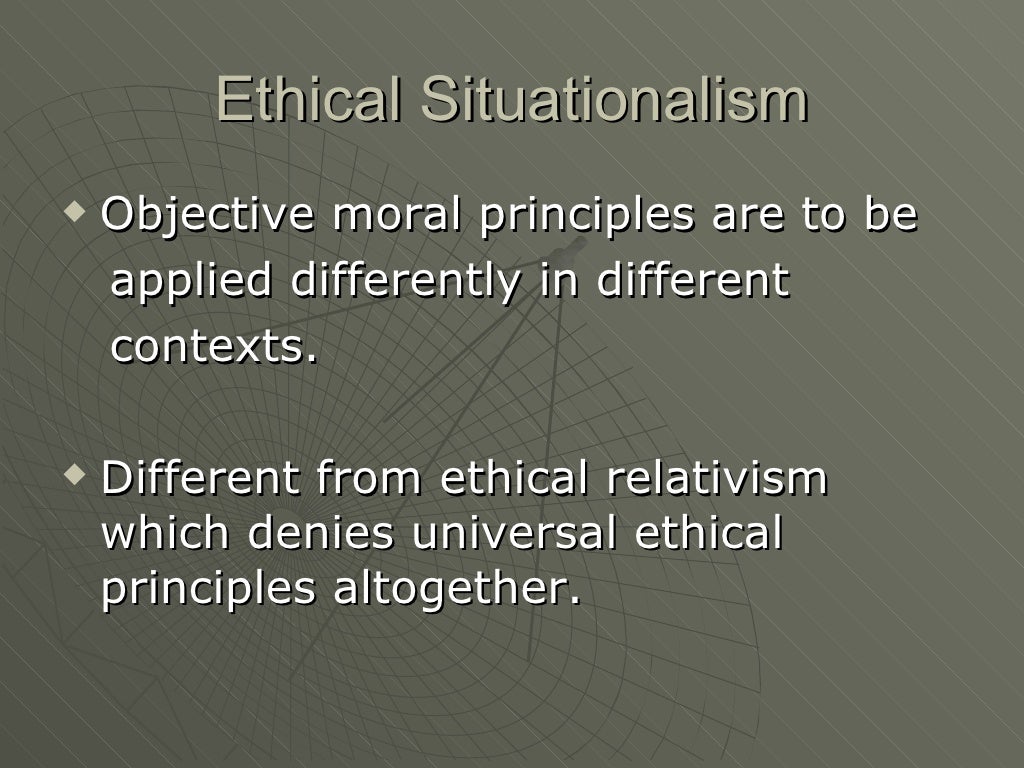 Ethical Situationalism

◆ Objective moral principles are to be applied differently in different contexts.

◆ Different from ethical relativism which denies universal ethical principles altogether.